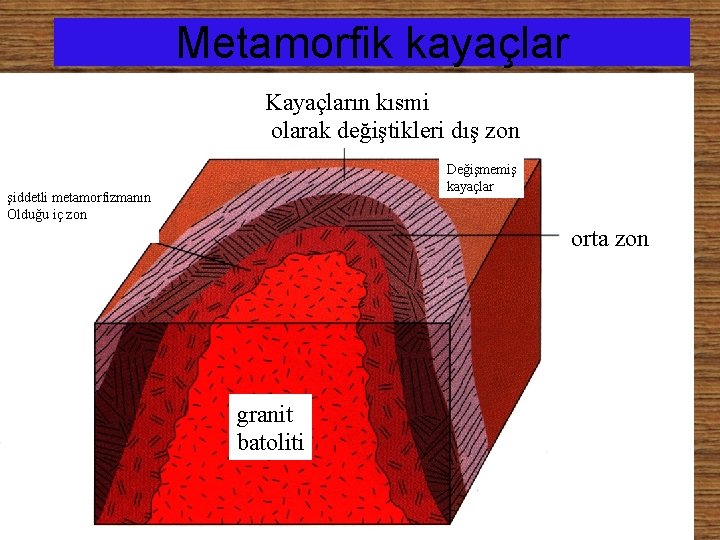 Metamorfik kayaçlar

Kayaçların kısmi olarak değiştikleri dış zon

Değişmemiş kayaçlar

şiddetli metamorfizmanın Olduğu iç zon

orta zon

granit batoliti